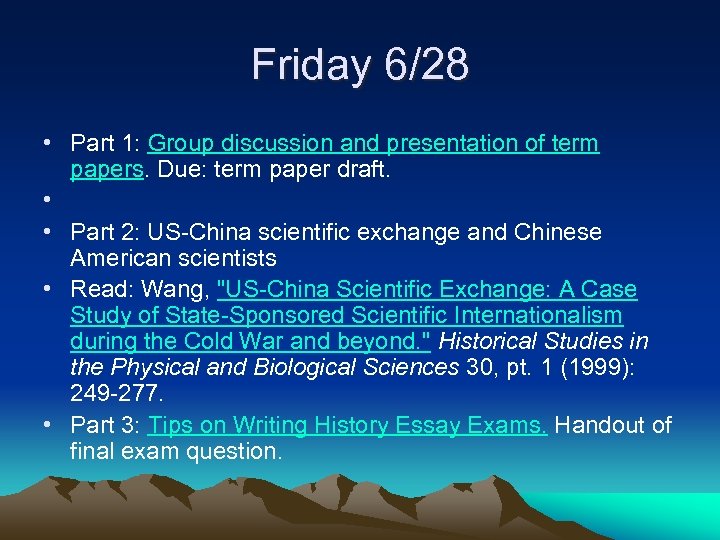 Friday 6/28

• Part 1: Group discussion and presentation of term papers. Due: term paper draft.

•

• Part 2: US-China scientific exchange and Chinese American scientists

• Read: Wang, "US-China Scientific Exchange: A Case Study of State-Sponsored Scientific Internationalism during the Cold War and beyond." Historical Studies in the Physical and Biological Sciences 30, pt. 1 (1999): 249-277.

• Part 3: Tips on Writing History Essay Exams. Handout of final exam question.